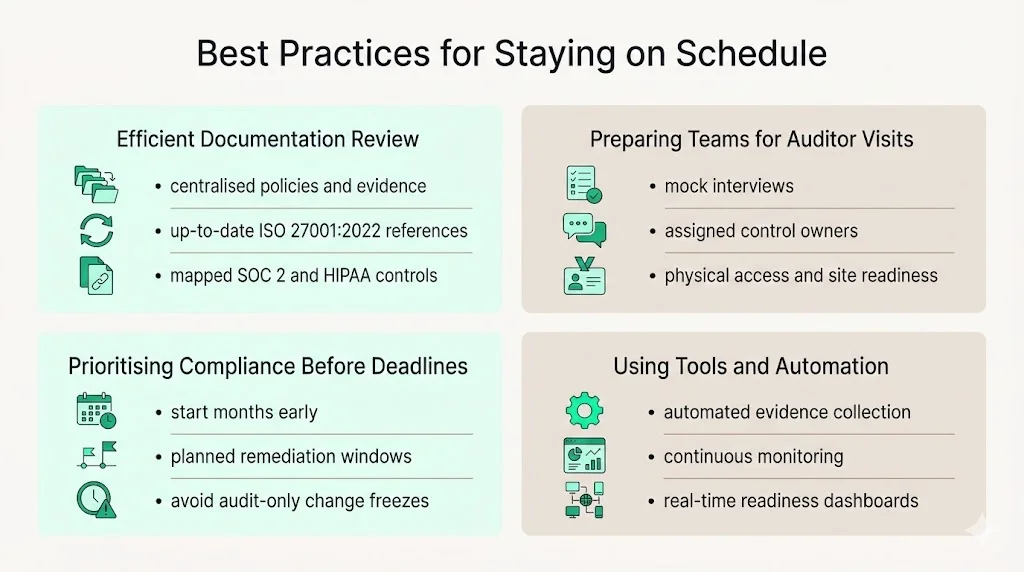 Best Practices for Staying on Schedule

Efficient Documentation Review

• centralised policies and evidence
• up-to-date ISO 27001:2022 references
• mapped SOC 2 and HIPAA controls

Preparing Teams for Auditor Visits

• mock interviews
• assigned control owners
• physical access and site readiness

Prioritising Compliance Before Deadlines

• start months early
• planned remediation windows
• avoid audit-only change freezes

Using Tools and Automation

• automated evidence collection
• continuous monitoring
• real-time readiness dashboards